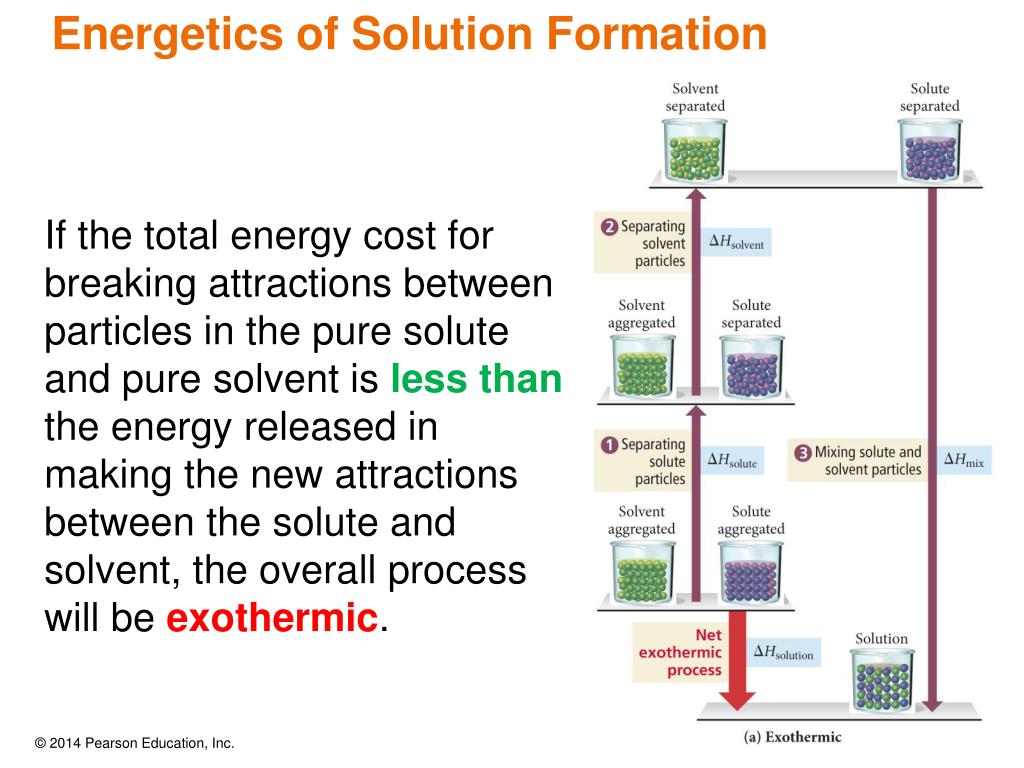 Energetics of Solution Formation

If the total energy cost for breaking attractions between particles in the pure solute and pure solvent is less than the energy released in making the new attractions between the solute and solvent, the overall process will be exothermic.

Solvent separated

Solute separated

2 Separating solvent particles

$\Delta H_{solvent}$

Solvent aggregated

Solute separated

1 Separating solute particles

$\Delta H_{solute}$

3 Mixing solute and solvent particles

$\Delta H_{mix}$

Solvent aggregated

Solute aggregated

Net exothermic process

$\Delta H_{solution}$

Solution

(a) Exothermic

© 2014 Pearson Education, Inc.